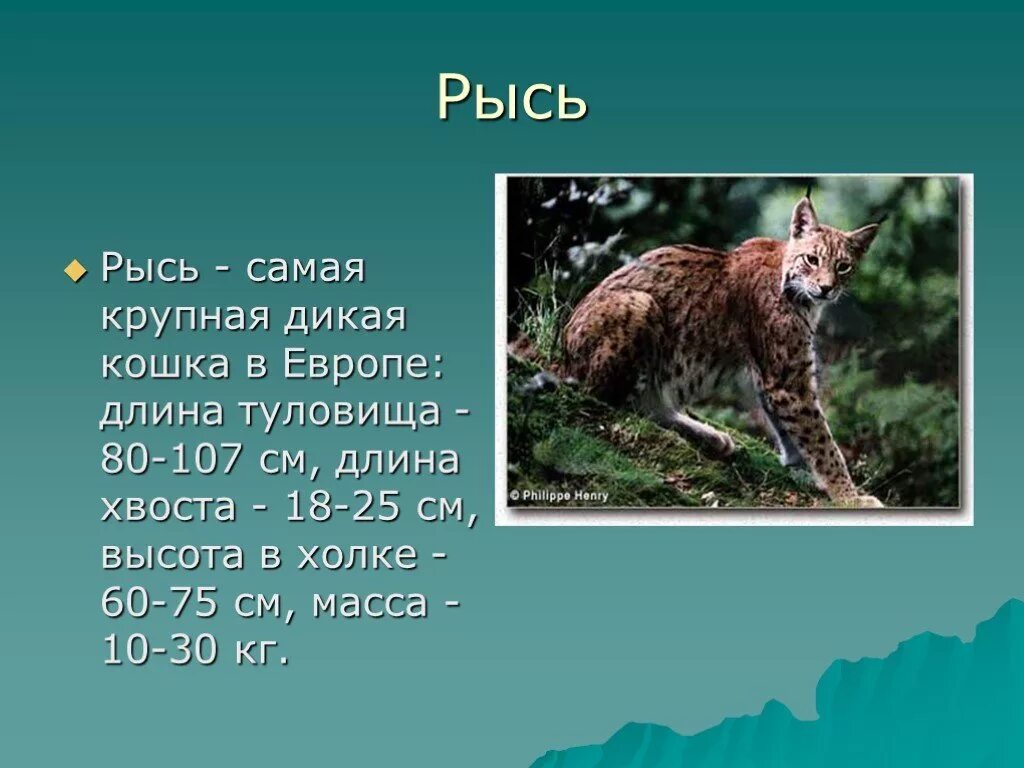 Рысь

Рысь - самая крупная дикая кошка в Европе: длина туловища - 80-107 см, длина хвоста - 18-25 см, высота в холке - 60-75 см, масса - 10-30 кг.

© Philippe Henry